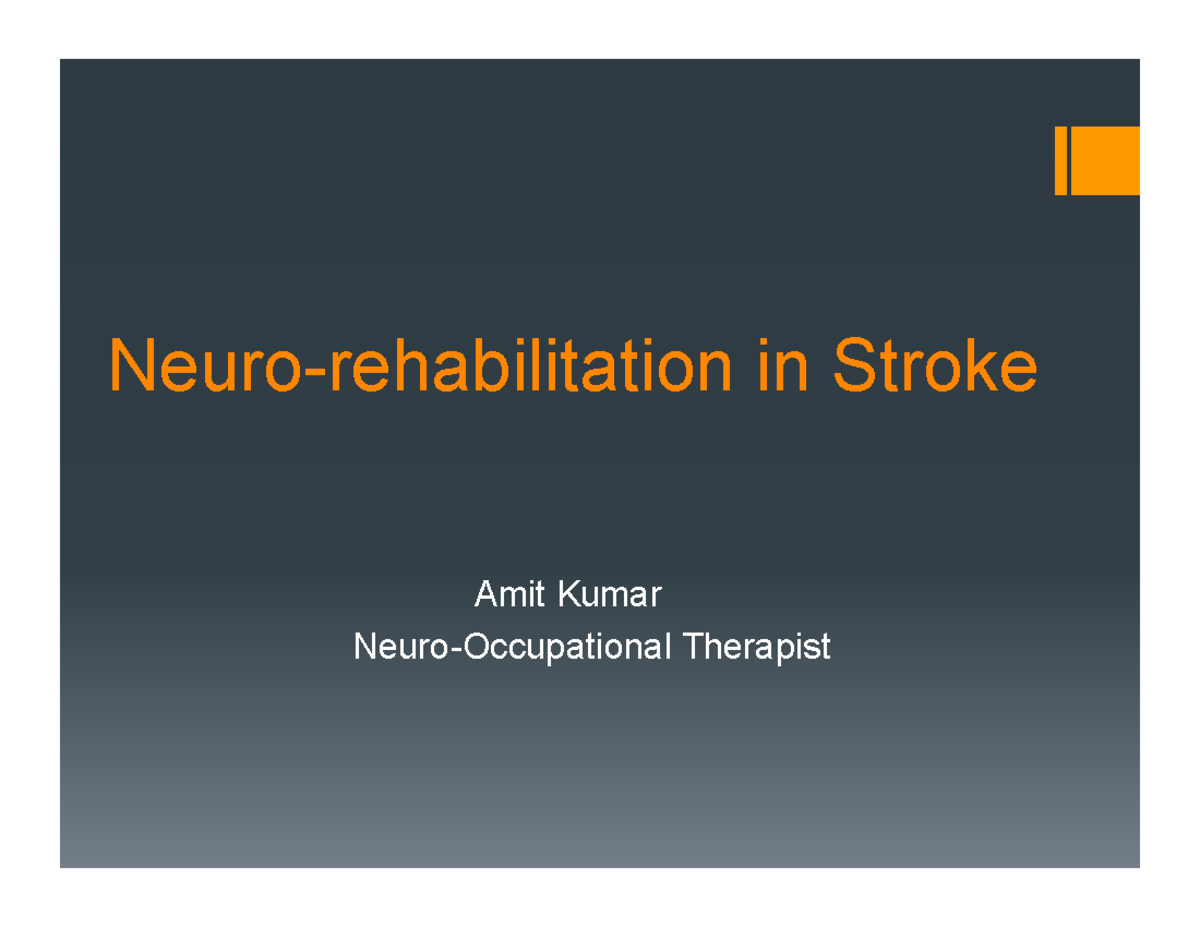 Neuro-rehabilitation in Stroke

Amit Kumar
Neuro-Occupational Therapist